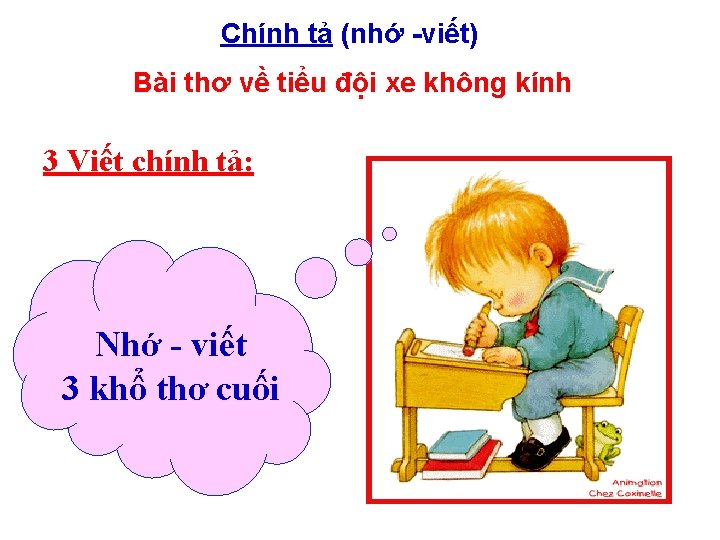 Chính tả (nhớ -viết)

Bài thơ về tiểu đội xe không kính

3 Viết chính tả:

Nhớ - viết
3 khổ thơ cuối

Animation
Chez Coxinelle